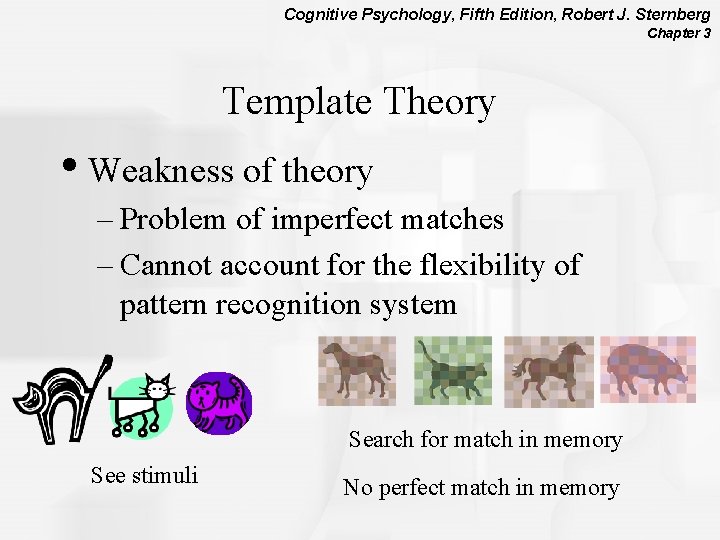 Cognitive Psychology, Fifth Edition, Robert J. Sternberg
Chapter 3

Template Theory

• Weakness of theory
– Problem of imperfect matches
– Cannot account for the flexibility of pattern recognition system

See stimuli

Search for match in memory

No perfect match in memory